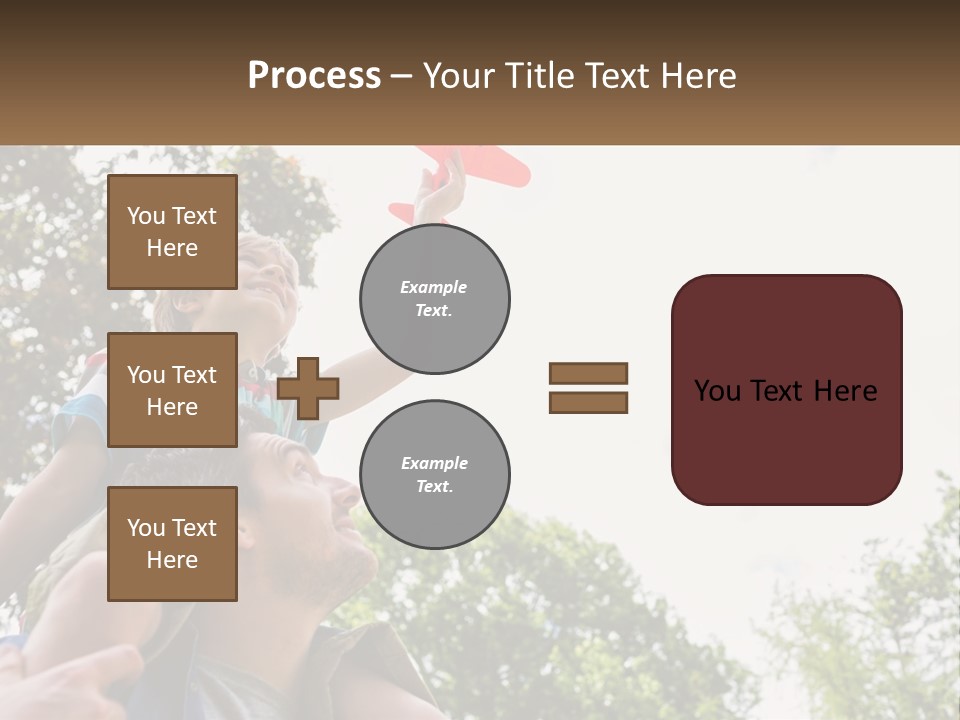 Process – Your Title Text Here

You Text Here

You Text Here

You Text Here

Example Text.

Example Text.

You Text Here